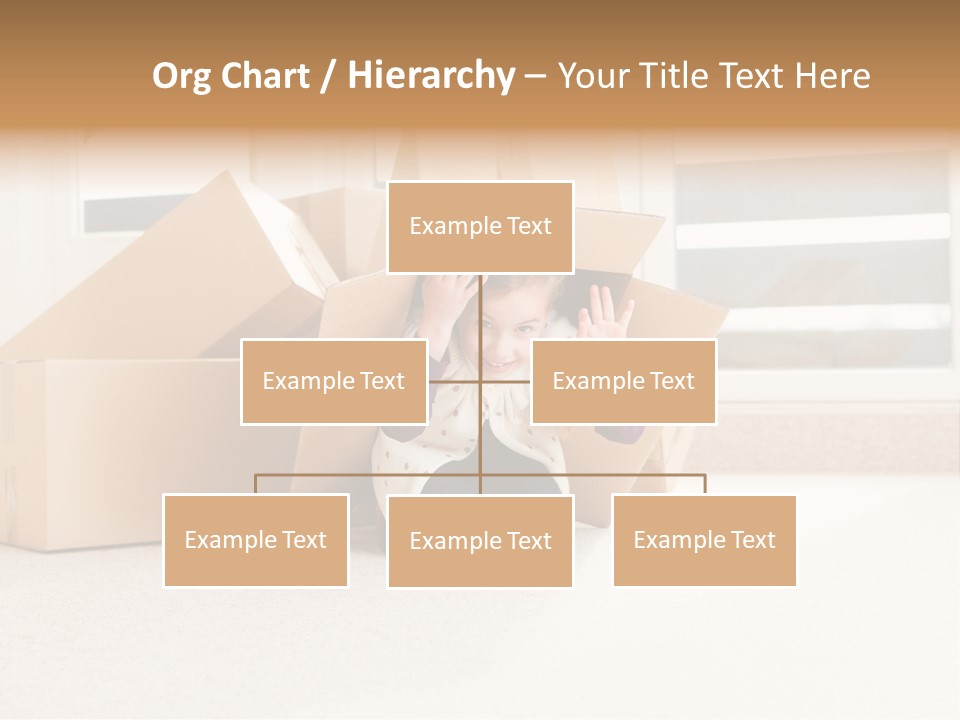 Org Chart / Hierarchy – Your Title Text Here

Example Text

Example Text

Example Text

Example Text

Example Text

Example Text